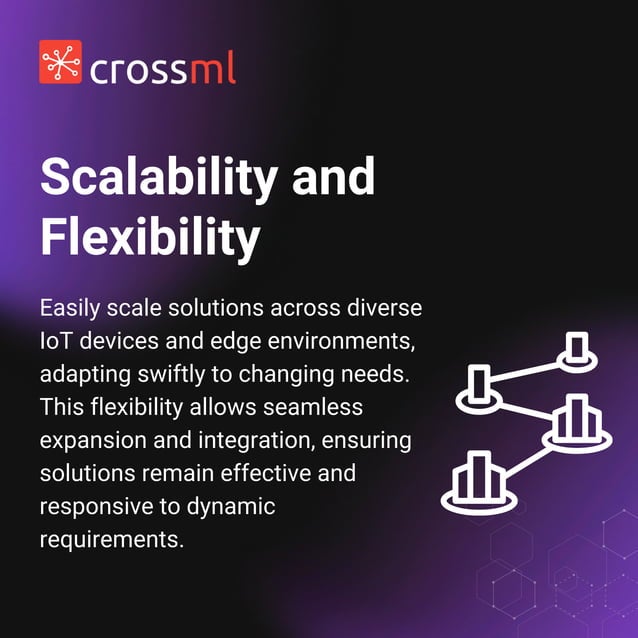 crossml

Scalability and Flexibility

Easily scale solutions across diverse IoT devices and edge environments, adapting swiftly to changing needs. This flexibility allows seamless expansion and integration, ensuring solutions remain effective and responsive to dynamic requirements.